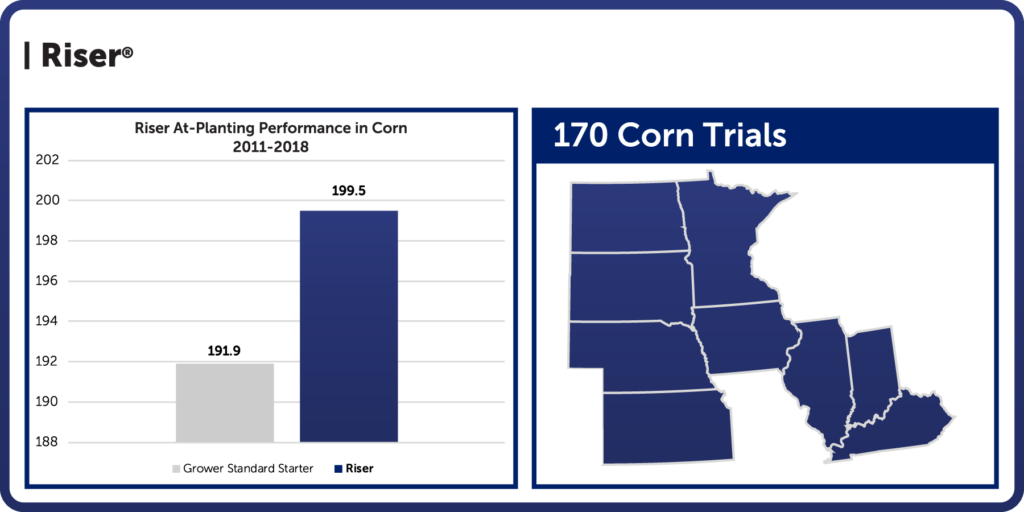 | Riser®

Riser At-Planting Performance in Corn
2011-2018

202
200
198
196
194
192
190
188

191.9
199.5

Grower Standard Starter
Riser

170 Corn Trials